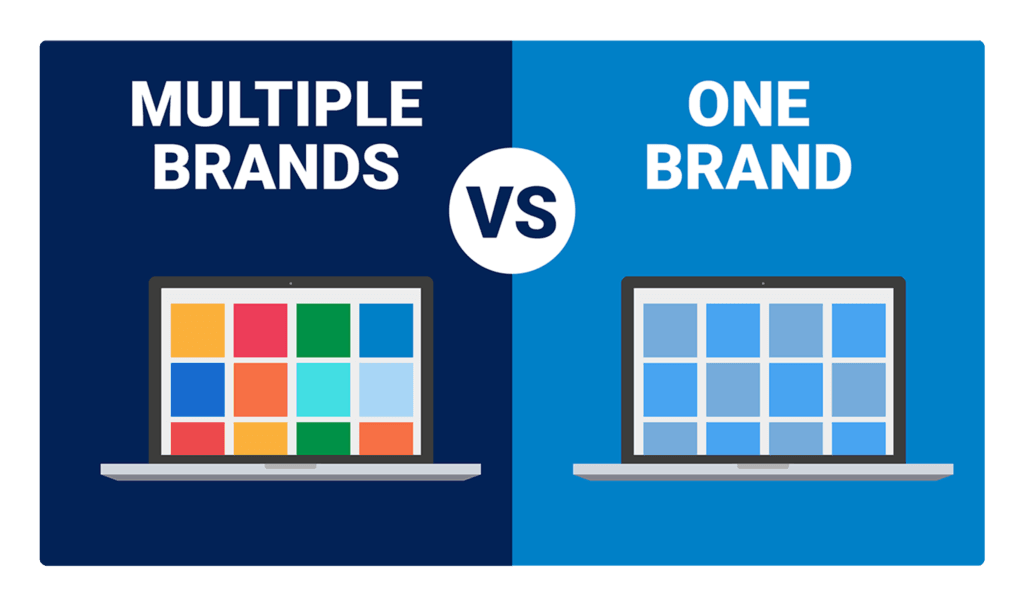 MULTIPLE BRANDS

VS

ONE BRAND